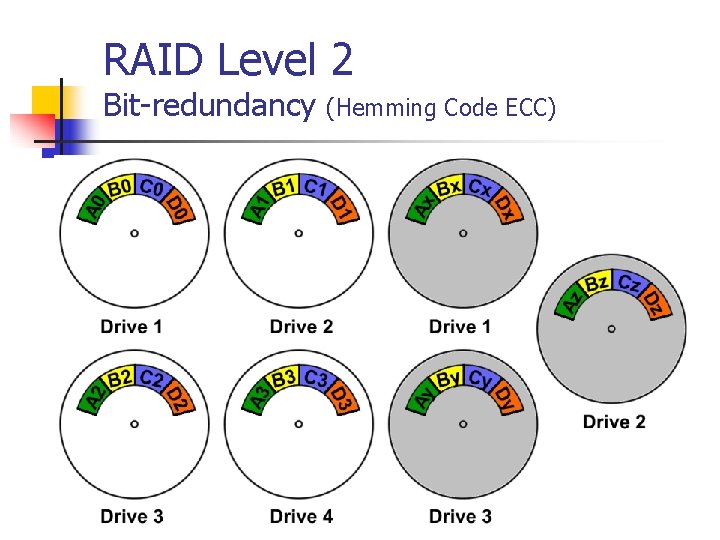 RAID Level 2
Bit-redundancy (Hemming Code ECC)

A0 B0 C0 D0
Drive 1

A1 B1 C1 D1
Drive 2

Ax Bx Cx Dx
Drive 1

Az Bz Cz Dz
Drive 2

A2 B2 C2 D2
Drive 3

A3 B3 C3 D3
Drive 4

Ay By Cy Dy
Drive 3